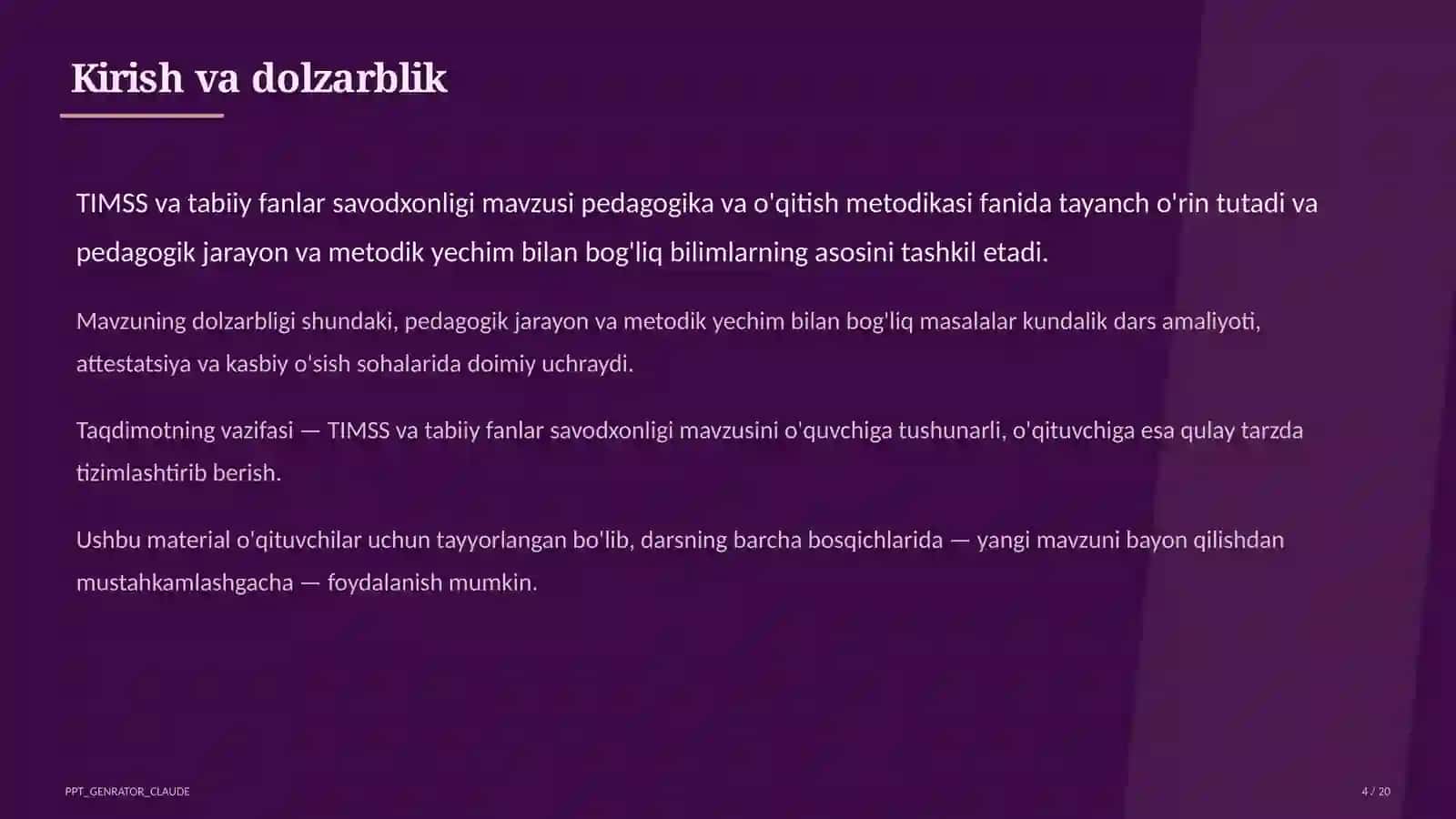 Kirish va dolzarblik

TIMSS va tabiiy fanlar savodxonligi mavzusi pedagogika va o'qitish metodikasi fanida tayanch o'rin tutadi va pedagogik jarayon va metodik yechim bilan bog'liq bilimlarning asosini tashkil etadi.

Mavzuning dolzarbligi shundaki, pedagogik jarayon va metodik yechim bilan bog'liq masalalar kundalik dars amaliyoti, attestatsiya va kasbiy o'sish sohalarida doimiy uchraydi.

Taqdimotning vazifasi — TIMSS va tabiiy fanlar savodxonligi mavzusini o'quvchiga tushunarli, o'qituvchiga esa qulay tarzda tizimlashtirib berish.

Ushbu material o'qituvchilar uchun tayyorlangan bo'lib, darsning barcha bosqichlarida — yangi mavzuni bayon qilishdan mustahkamlashgacha — foydalanish mumkin.

PPT_GENRATOR_CLAUDE

4 / 20